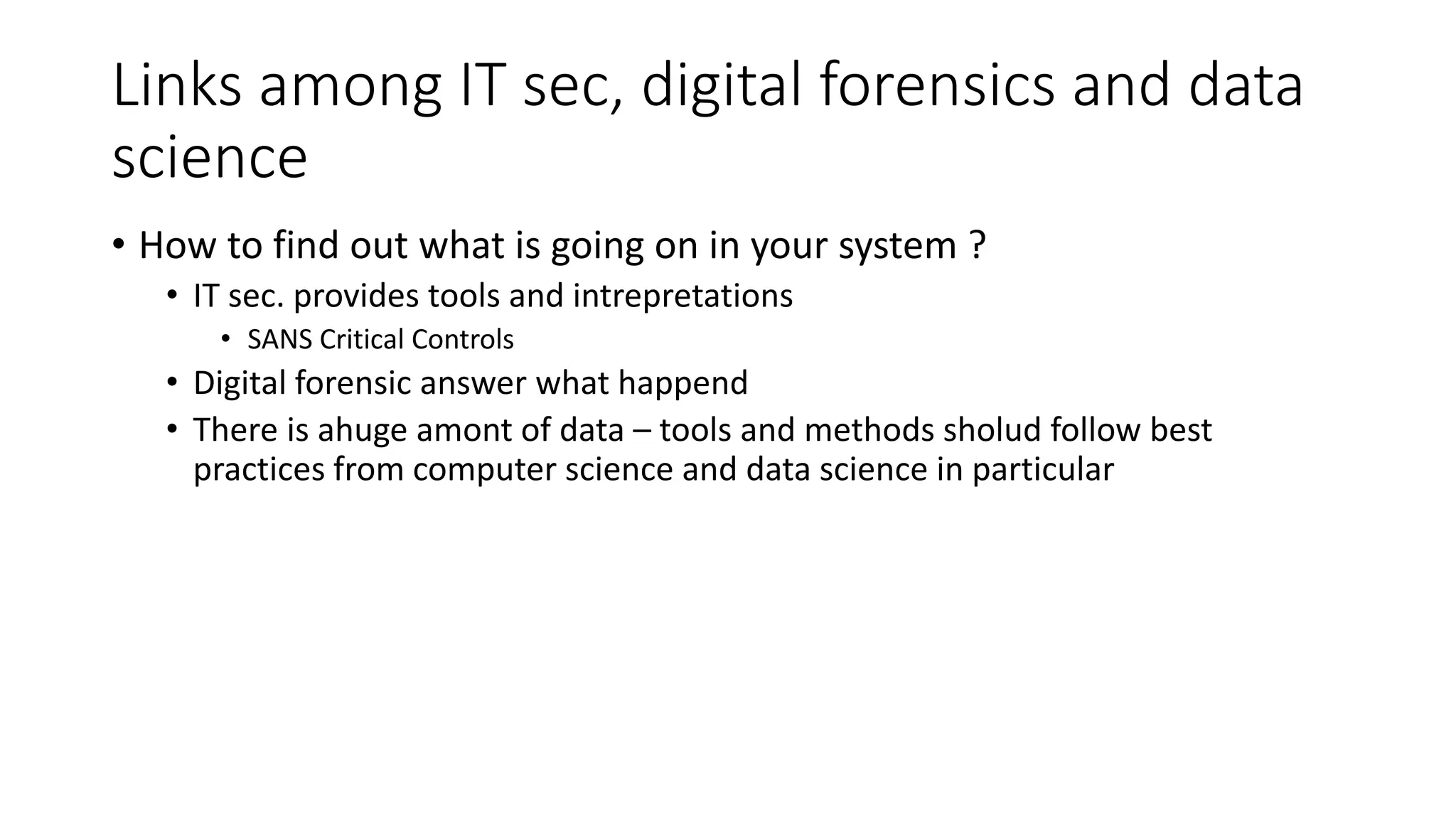 Links among IT sec, digital forensics and data science

• How to find out what is going on in your system ?
  • IT sec. provides tools and intrepretations
    • SANS Critical Controls
  • Digital forensic answer what happend
  • There is ahuge amont of data – tools and methods sholud follow best practices from computer science and data science in particular